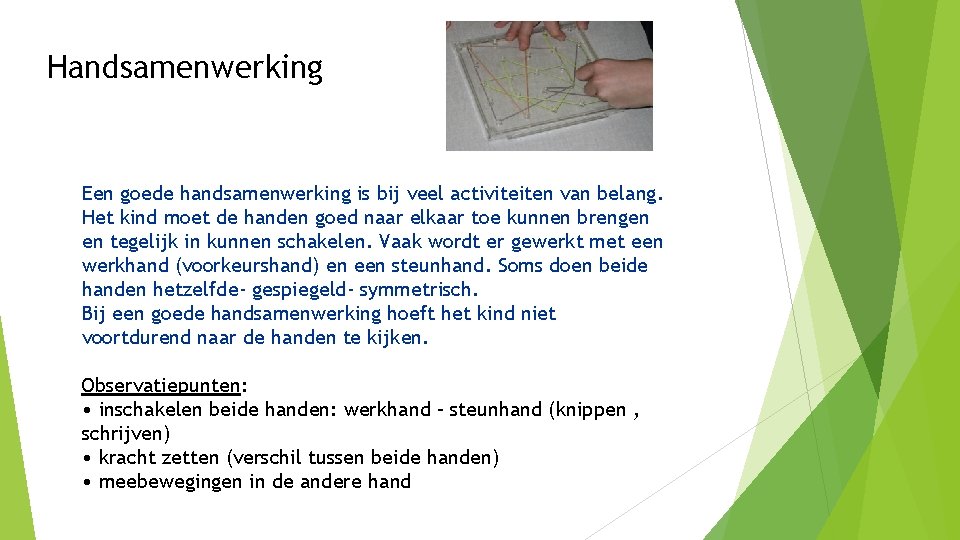 Handsamenwerking

Een goede handsamenwerking is bij veel activiteiten van belang. Het kind moet de handen goed naar elkaar toe kunnen brengen en tegelijk in kunnen schakelen. Vaak wordt er gewerkt met een werkhand (voorkeurshand) en een steunhand. Soms doen beide handen hetzelfde- gespiegeld- symmetrisch.
Bij een goede handsamenwerking hoeft het kind niet voortdurend naar de handen te kijken.

Observatiepunten:
• inschakelen beide handen: werkhand – steunhand (knippen , schrijven)
• kracht zetten (verschil tussen beide handen)
• meebewegingen in de andere hand